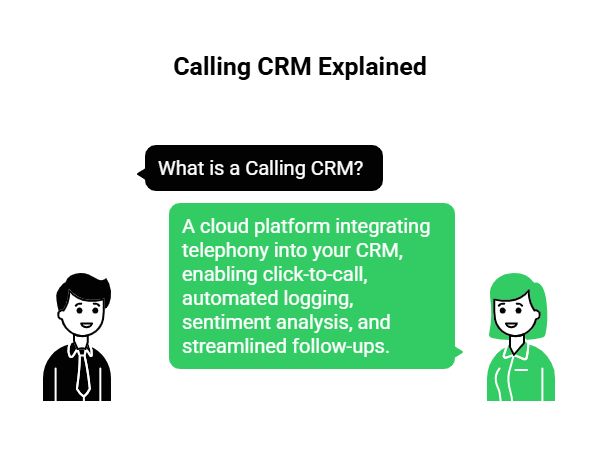 Calling CRM Explained

What is a Calling CRM?

A cloud platform integrating telephony into your CRM, enabling click-to-call, automated logging, sentiment analysis, and streamlined follow-ups.